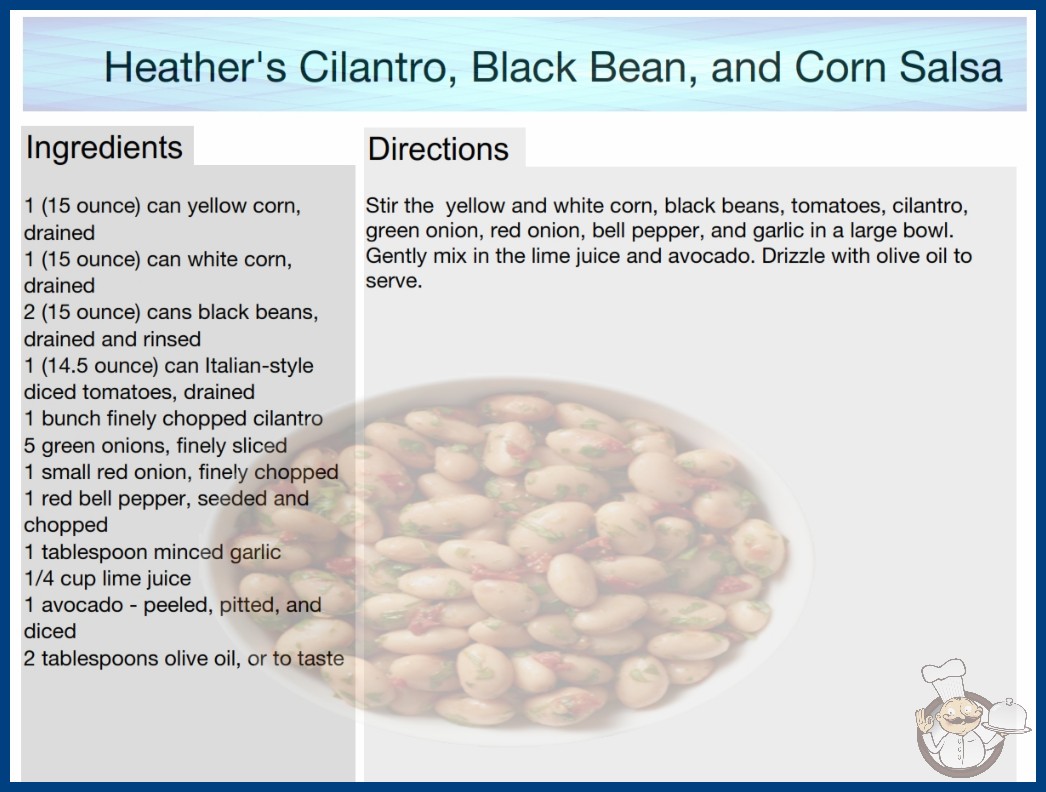 Heather's Cilantro, Black Bean, and Corn Salsa

Ingredients

1 (15 ounce) can yellow corn, drained
1 (15 ounce) can white corn, drained
2 (15 ounce) cans black beans, drained and rinsed
1 (14.5 ounce) can Italian-style diced tomatoes, drained
1 bunch finely chopped cilantro
5 green onions, finely sliced
1 small red onion, finely chopped
1 red bell pepper, seeded and chopped
1 tablespoon minced garlic
1/4 cup lime juice
1 avocado - peeled, pitted, and diced
2 tablespoons olive oil, or to taste

Directions

Stir the yellow and white corn, black beans, tomatoes, cilantro, green onion, red onion, bell pepper, and garlic in a large bowl. Gently mix in the lime juice and avocado. Drizzle with olive oil to serve.